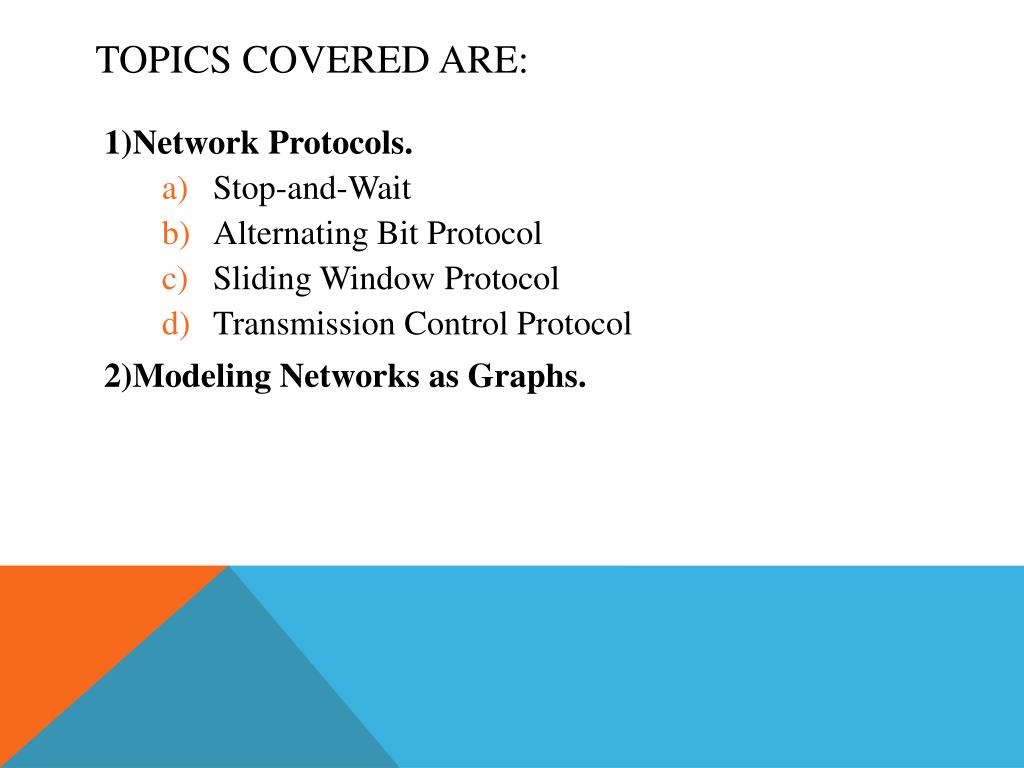 TOPICS COVERED ARE:

1)Network Protocols.

a) Stop-and-Wait
b) Alternating Bit Protocol
c) Sliding Window Protocol
d) Transmission Control Protocol

2)Modeling Networks as Graphs.